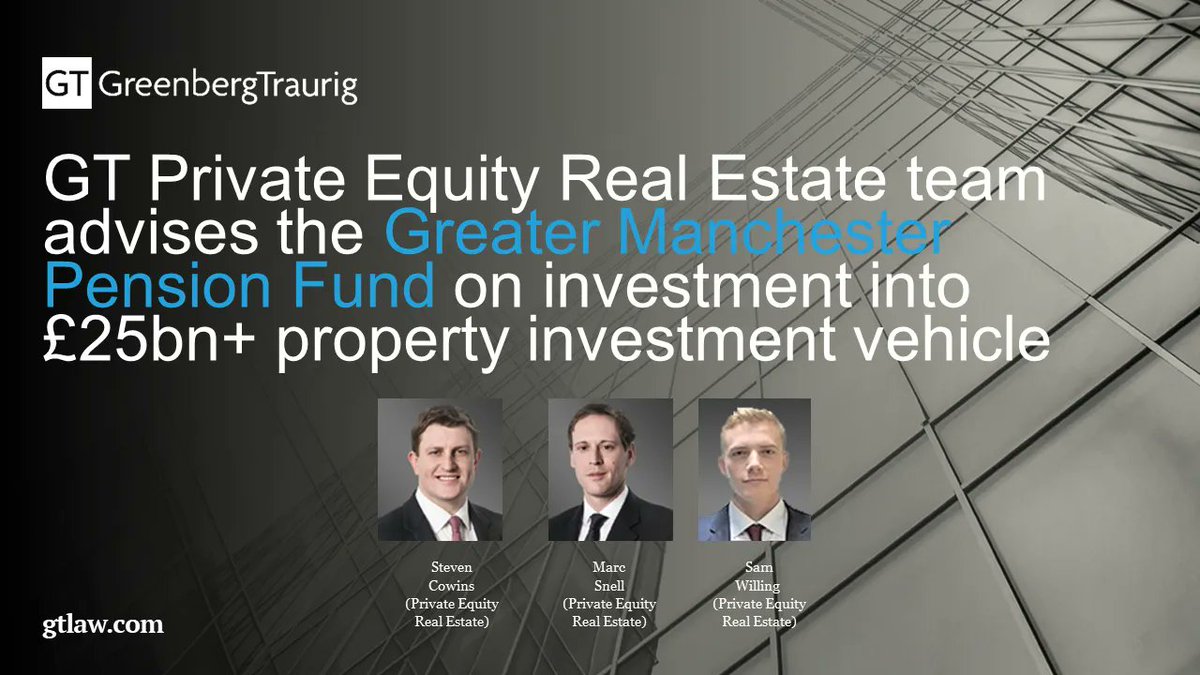 GT GreenbergTraurig

GT Private Equity Real Estate team advises the Greater Manchester Pension Fund on investment into £25bn+ property investment vehicle

Steven Cowins (Private Equity Real Estate)

Marc Snell (Private Equity Real Estate)

Sam Willing (Private Equity Real Estate)

gtlaw.com